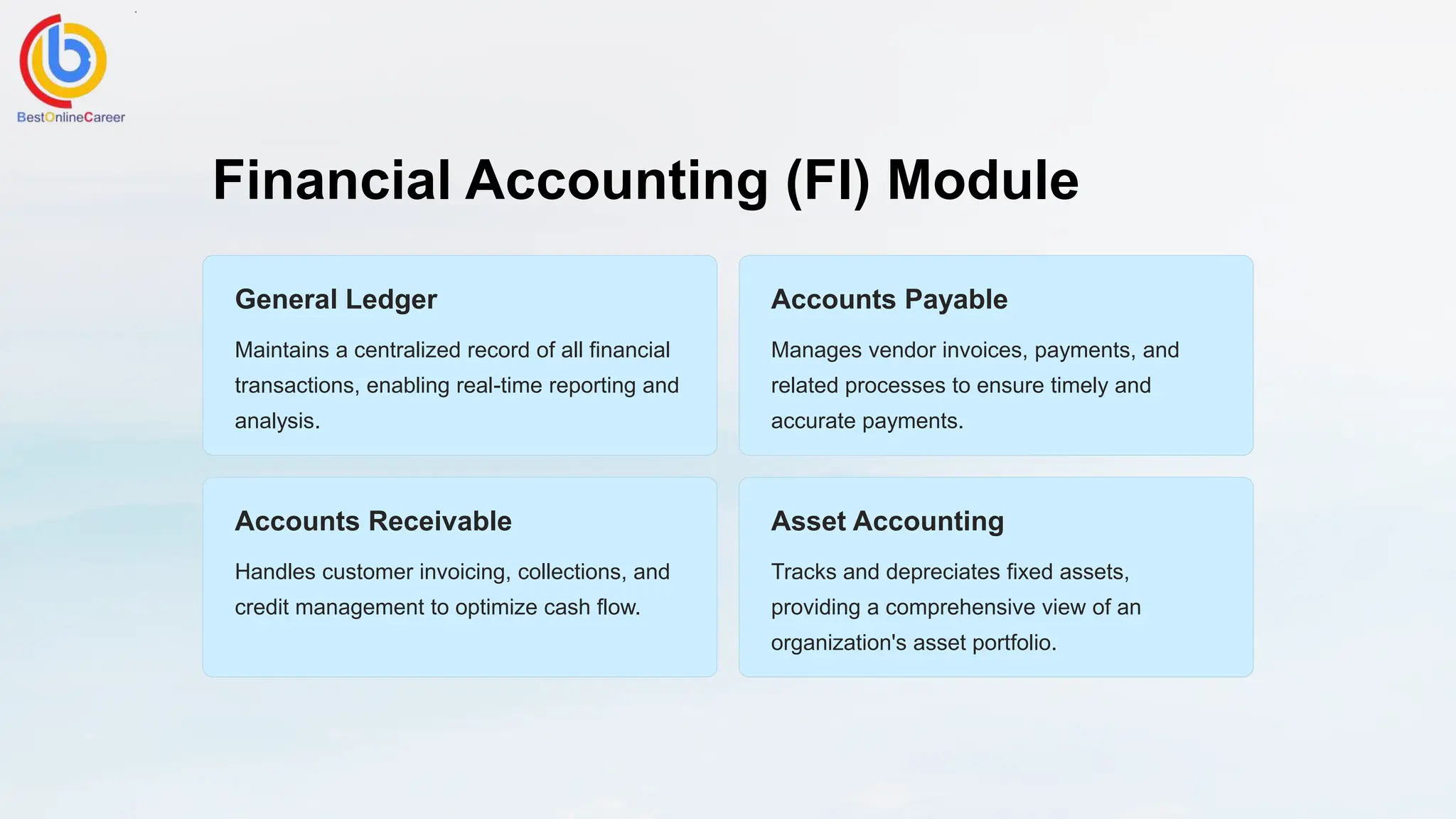 BestOnlineCareer

Financial Accounting (FI) Module

General Ledger

Maintains a centralized record of all financial transactions, enabling real-time reporting and analysis.

Accounts Payable

Manages vendor invoices, payments, and related processes to ensure timely and accurate payments.

Accounts Receivable

Handles customer invoicing, collections, and credit management to optimize cash flow.

Asset Accounting

Tracks and depreciates fixed assets, providing a comprehensive view of an organization's asset portfolio.